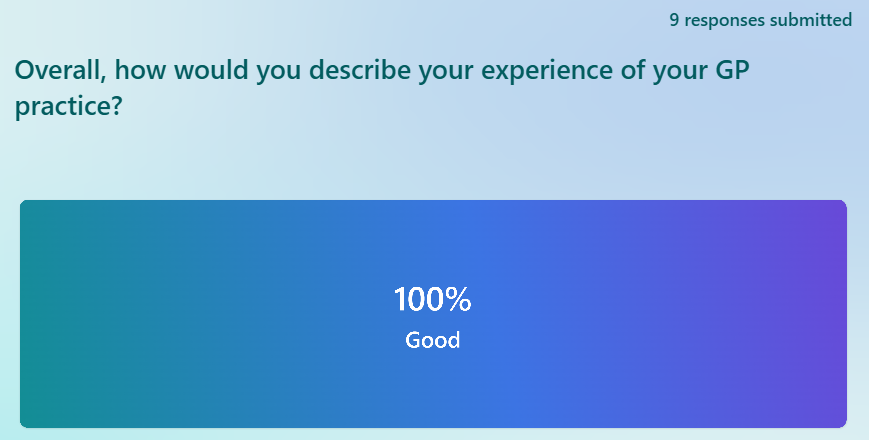 9 responses submitted

Overall, how would you describe your experience of your GP practice?

100%
Good